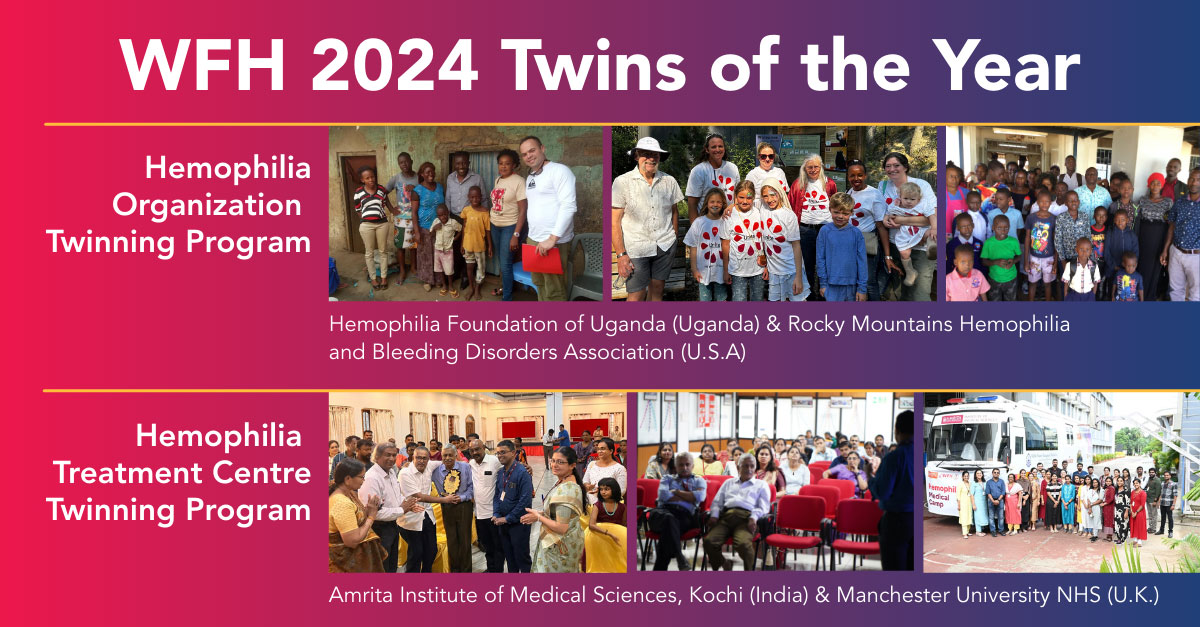 WFH 2024 Twins of the Year

Hemophilia Organization Twinning Program

Hemophilia Foundation of Uganda (Uganda) & Rocky Mountains Hemophilia and Bleeding Disorders Association (U.S.A)

Hemophilia Treatment Centre Twinning Program

Hemophil Medical Camp

Amrita Institute of Medical Sciences, Kochi (India) & Manchester University NHS (U.K.)